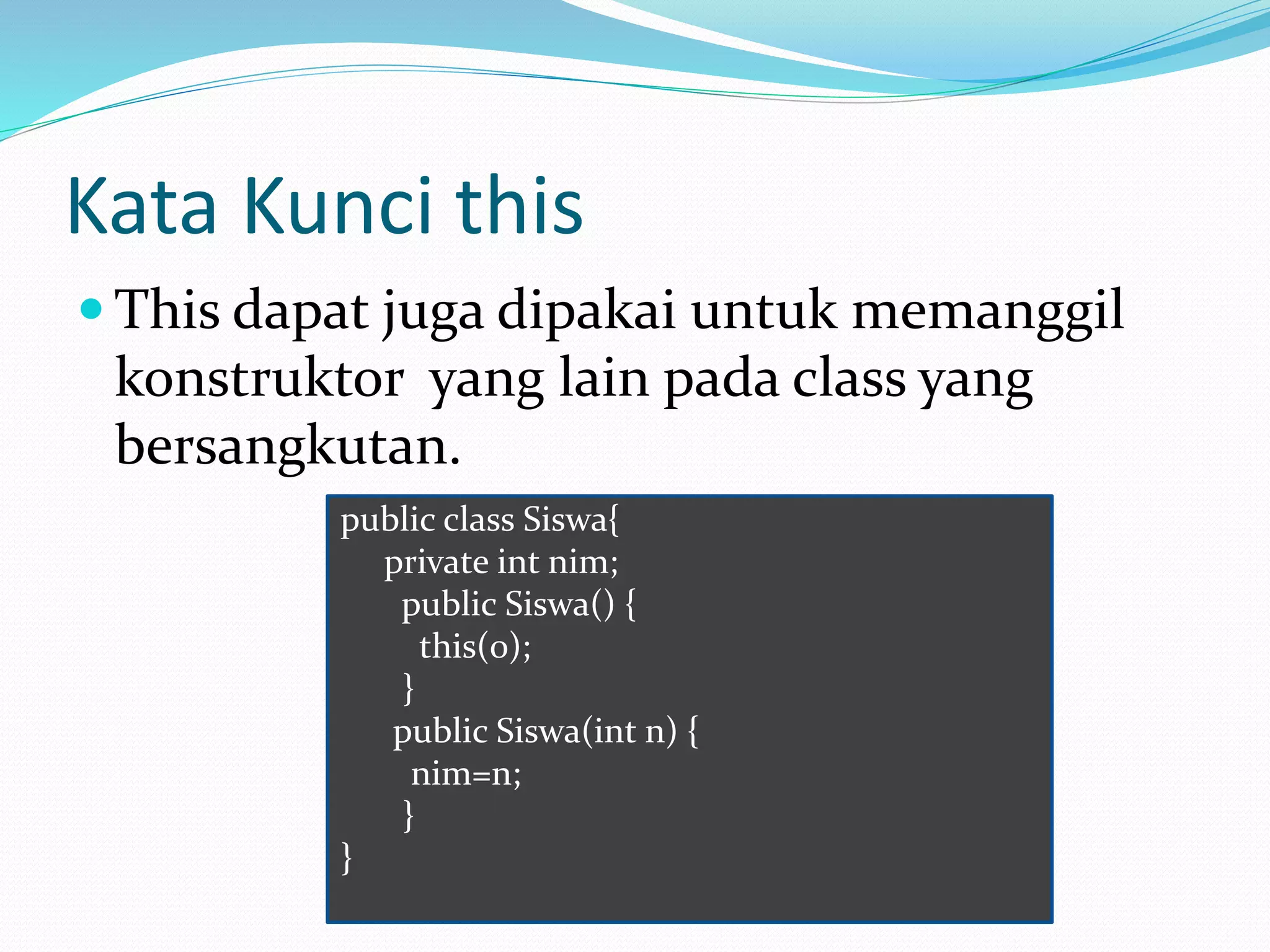 Kata Kunci this

This dapat juga dipakai untuk memanggil konstruktor yang lain pada class yang bersangkutan.

public class Siswa{
private int nim;
public Siswa() {
this(0);
}
public Siswa(int n) {
nim=n;
}
}